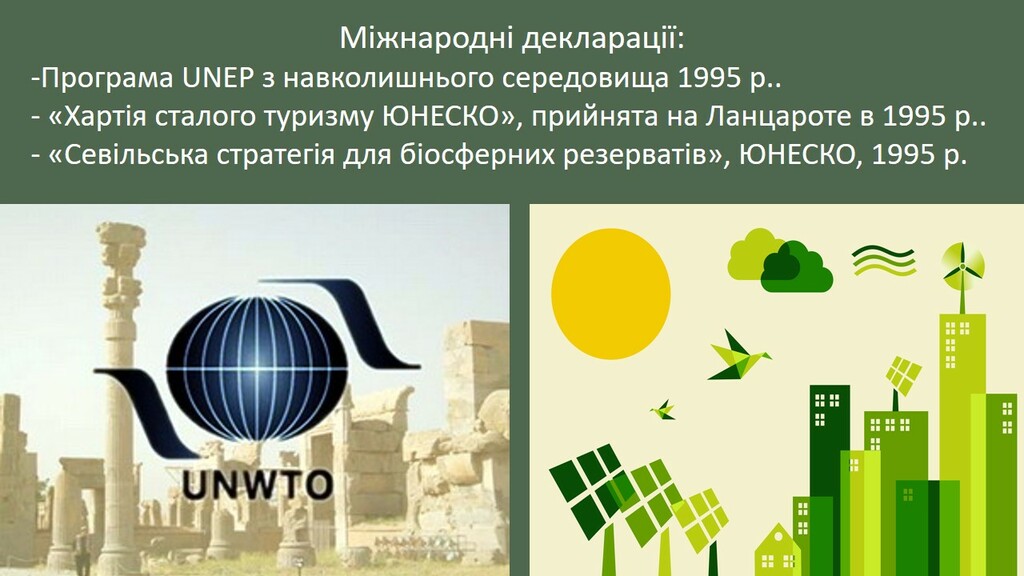 Міжнародні декларації:
-Програма UNEP з навколишнього середовища 1995 р..
- «Хартія сталого туризму ЮНЕСКО», прийнята на Ланцароте в 1995 р..
- «Севільська стратегія для біосферних резерватів», ЮНЕСКО, 1995 р.

UNWTO